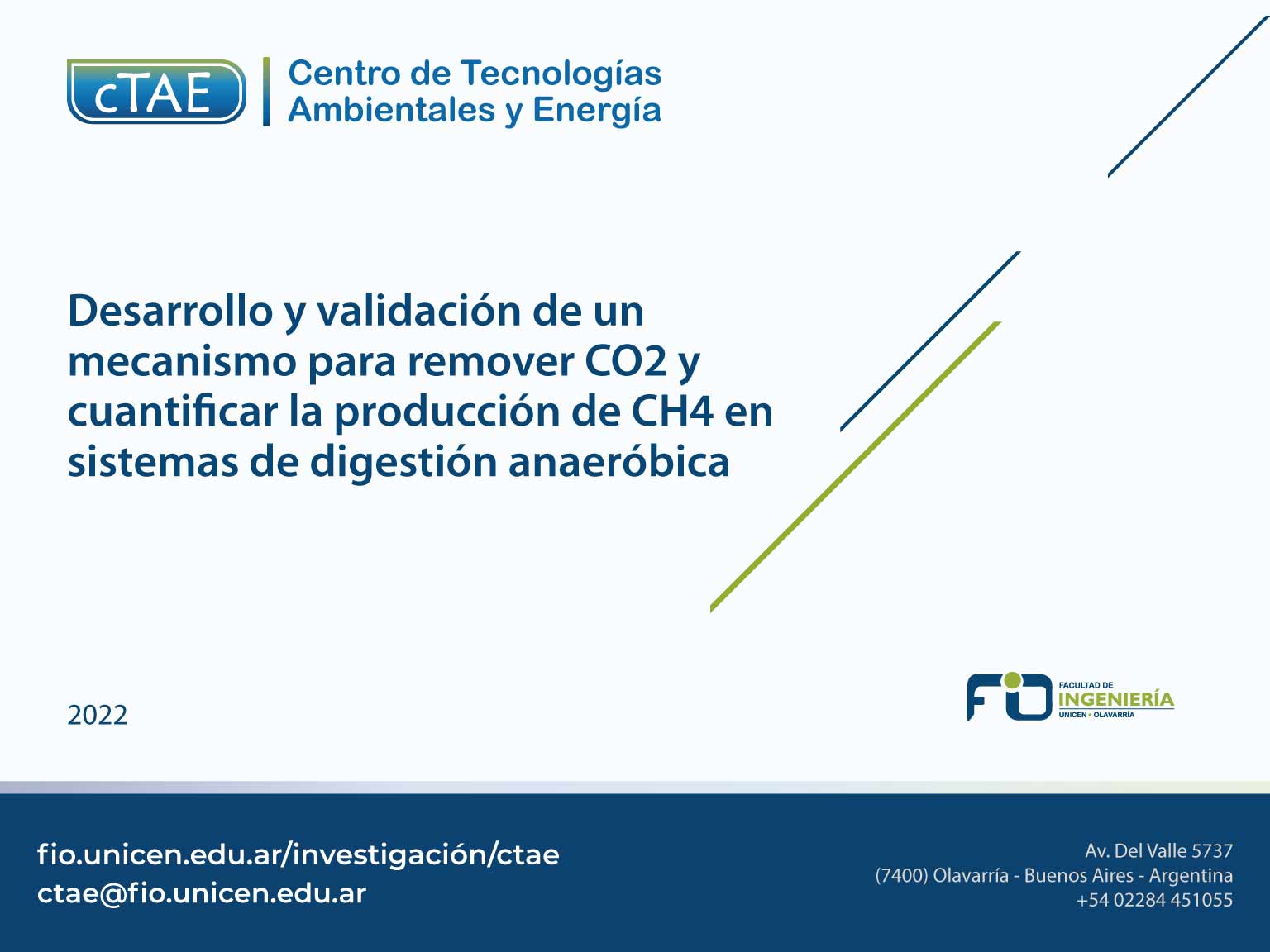 cTAE Centro de Tecnologías Ambientales y Energía

Desarrollo y validación de un mecanismo para remover CO2 y cuantificar la producción de CH4 en sistemas de digestión anaeróbica

2022

FIO FACULTAD DE INGENIERÍA UNICEN • OLAVARRÍA

fio.unicen.edu.ar/investigación/ctae
ctae@fio.unicen.edu.ar

Av. Del Valle 5737
(7400) Olavarría - Buenos Aires - Argentina
+54 02284 451055